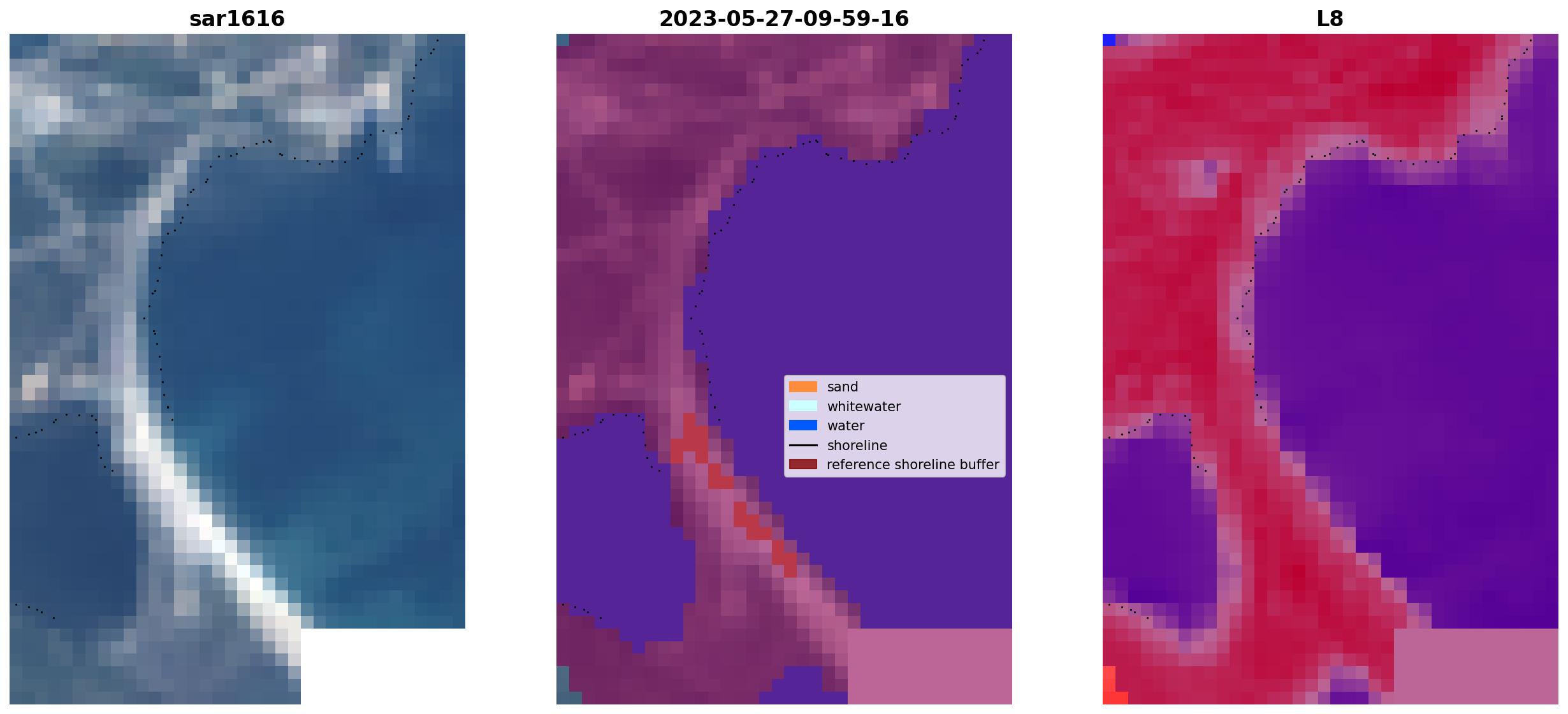 sar1616

2023-05-27-09-59-16

sand
whitewater
water
shoreline
reference shoreline buffer

L8